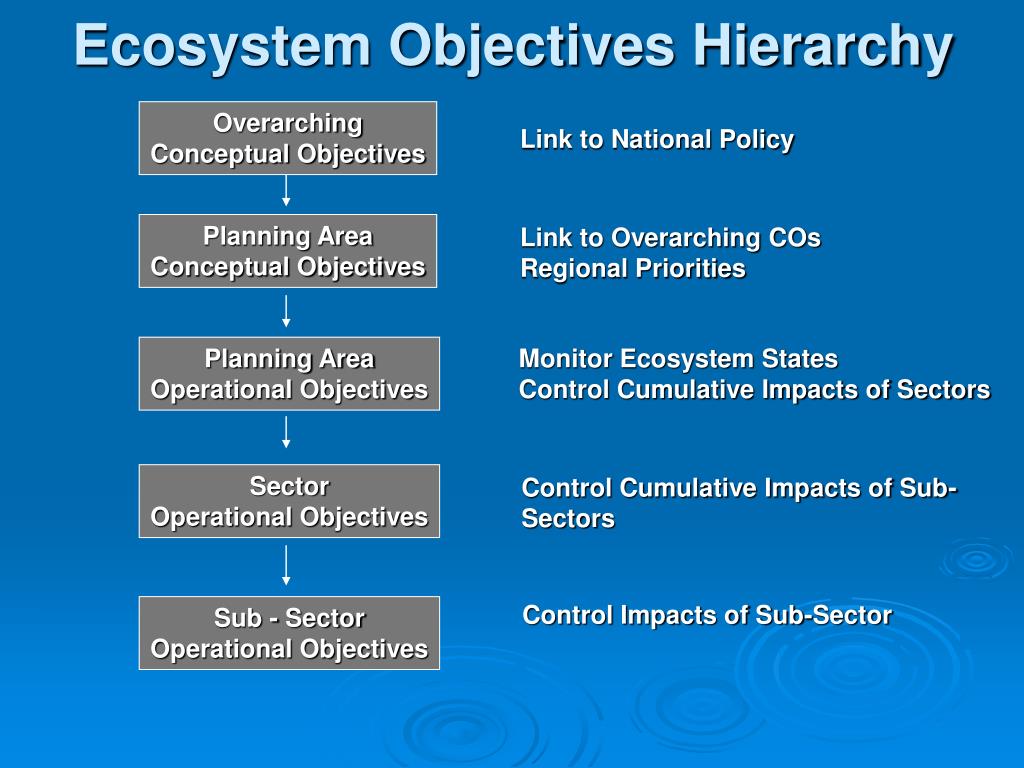 Ecosystem Objectives Hierarchy

Overarching Conceptual Objectives

Link to National Policy

Planning Area Conceptual Objectives

Link to Overarching COs
Regional Priorities

Planning Area Operational Objectives

Monitor Ecosystem States
Control Cumulative Impacts of Sectors

Sector Operational Objectives

Control Cumulative Impacts of Sub-Sectors

Sub - Sector Operational Objectives

Control Impacts of Sub-Sector